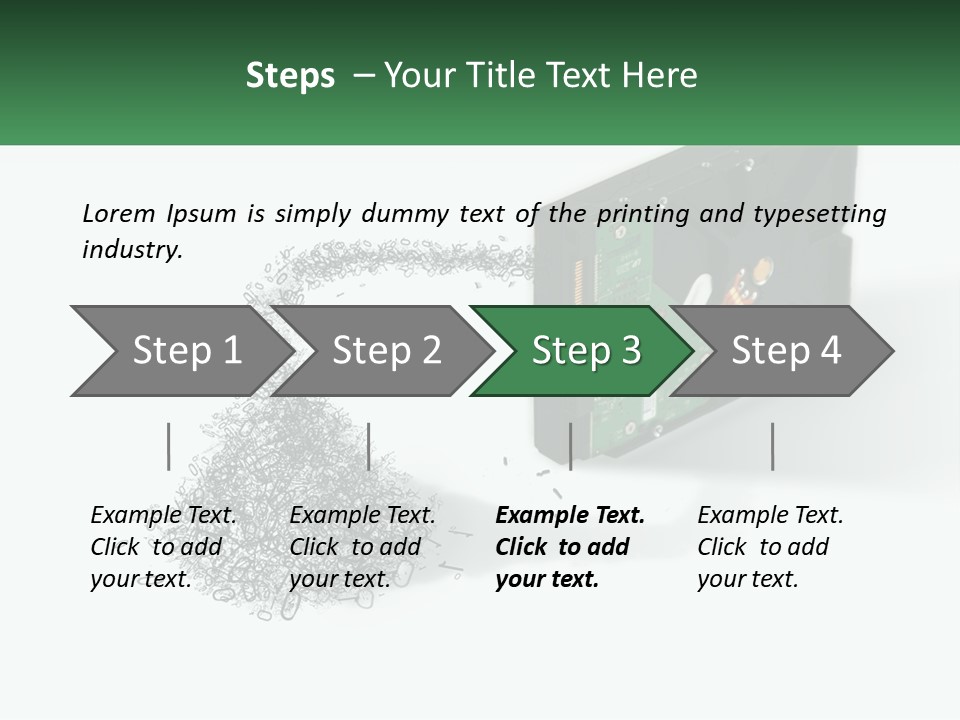 Steps – Your Title Text Here

Lorem Ipsum is simply dummy text of the printing and typesetting industry.

Step 1

Step 2

Step 3

Step 4

Example Text. Click to add your text.

Example Text. Click to add your text.

Example Text. Click to add your text.

Example Text. Click to add your text.